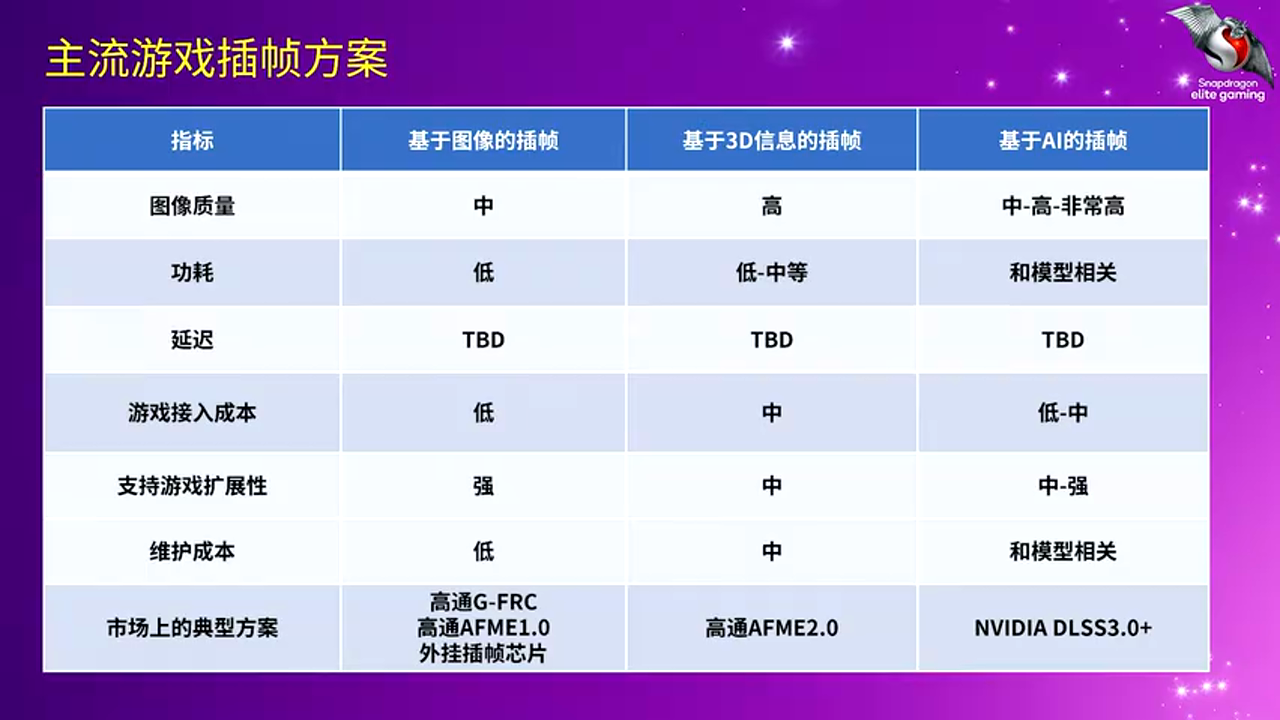 主流游戏插帧方案

Snapdragon elite gaming

| 指标 | 基于图像的插帧 | 基于3D信息的插帧 | 基于AI的插帧 |
|---|---|---|---|
| 图像质量 | 中 | 高 | 中-高-非常高 |
| 功耗 | 低 | 低-中等 | 和模型相关 |
| 延迟 | TBD | TBD | TBD |
| 游戏接入成本 | 低 | 中 | 低-中 |
| 支持游戏扩展性 | 强 | 中 | 中-强 |
| 维护成本 | 低 | 中 | 和模型相关 |
| 市场上的典型方案 | 高通G-FRC 高通AFME1.0 外挂插帧芯片 | 高通AFME2.0 | NVIDIA DLSS3.0+ |